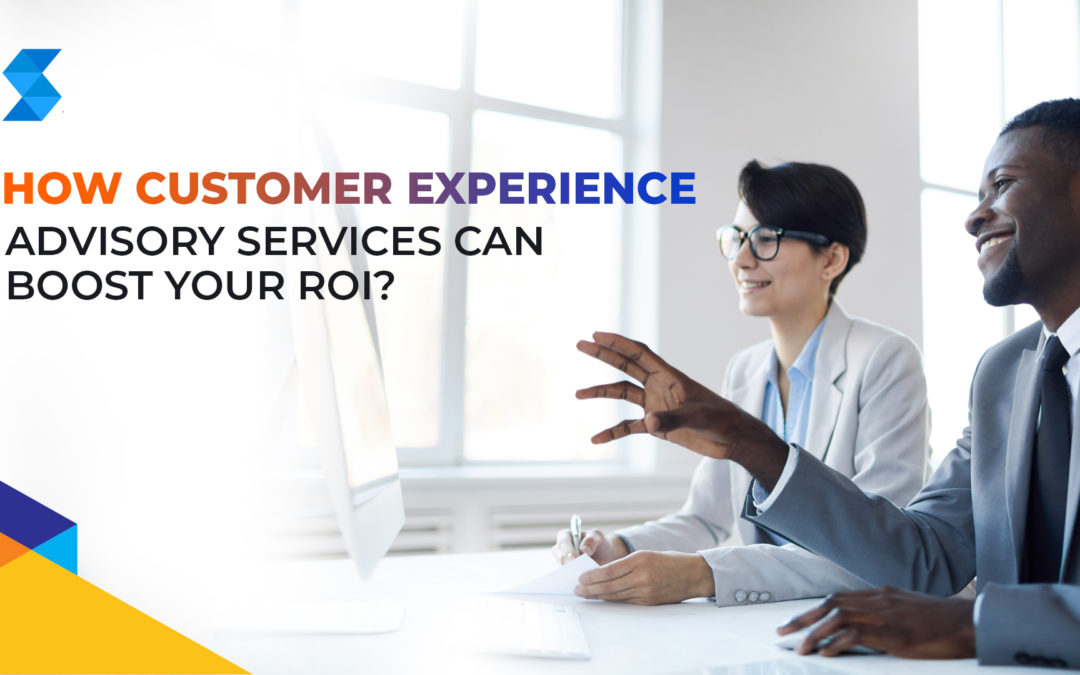 HOW CUSTOMER EXPERIENCE ADVISORY SERVICES CAN BOOST YOUR ROI?